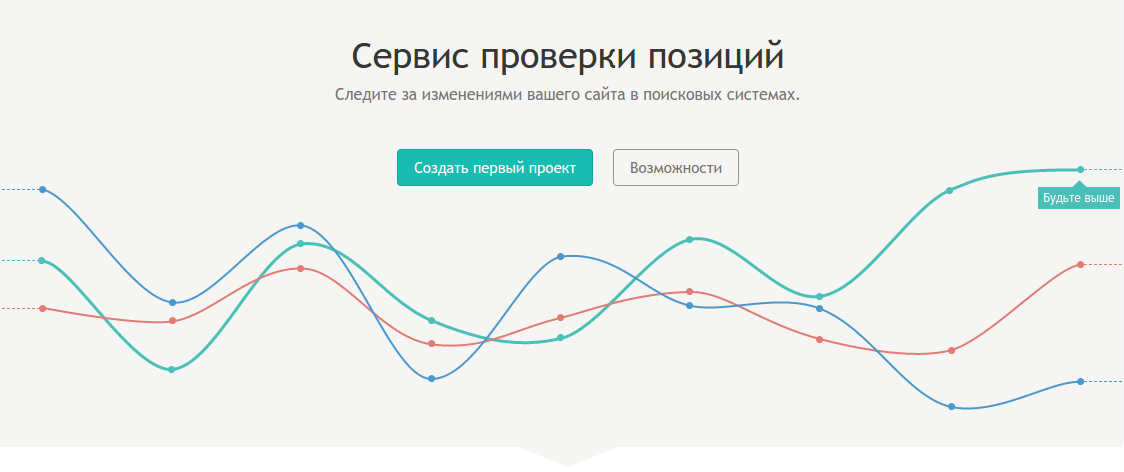 Сервис проверки позиций

Следите за изменениями вашего сайта в поисковых системах.

Создать первый проект

Возможности

Будьте выше